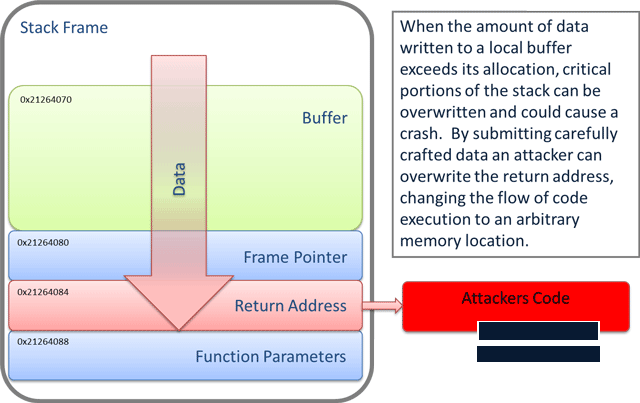 Stack Frame

0x21264070

Buffer

Data

0x21264080

Frame Pointer

0x21264084

Return Address

0x21264088

Function Parameters

When the amount of data written to a local buffer exceeds its allocation, critical portions of the stack can be overwritten and could cause a crash. By submitting carefully crafted data an attacker can overwrite the return address, changing the flow of code execution to an arbitrary memory location.

Attackers Code